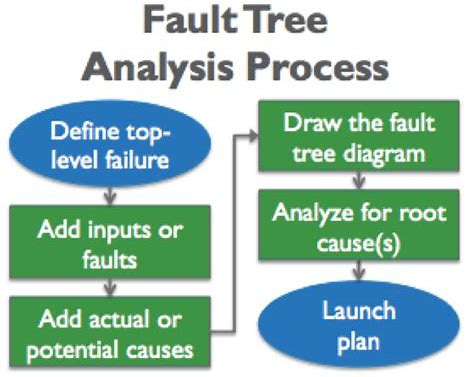 Fault Tree Analysis Process

Define top-level failure

Add inputs or faults

Add actual or potential causes

Draw the fault tree diagram

Analyze for root cause(s)

Launch plan